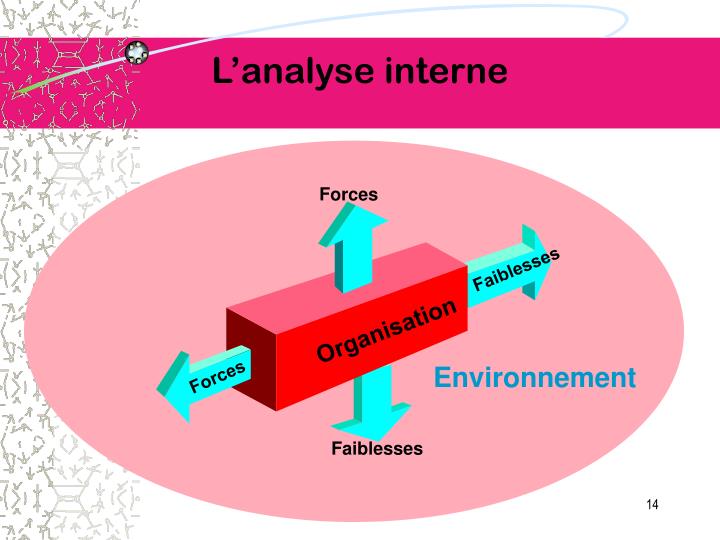 L’analyse interne

Forces

Faiblesses

Organisation

Forces

Environnement

Faiblesses

14